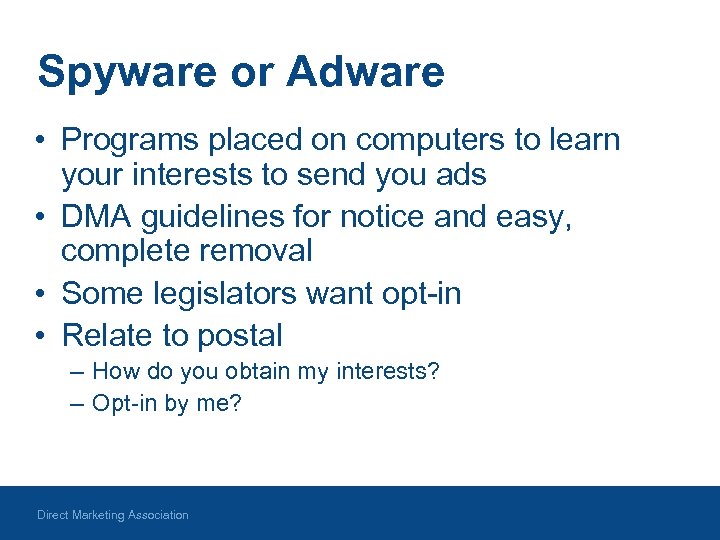 Spyware or Adware

• Programs placed on computers to learn your interests to send you ads
• DMA guidelines for notice and easy, complete removal
• Some legislators want opt-in
• Relate to postal
  – How do you obtain my interests?
  – Opt-in by me?

Direct Marketing Association